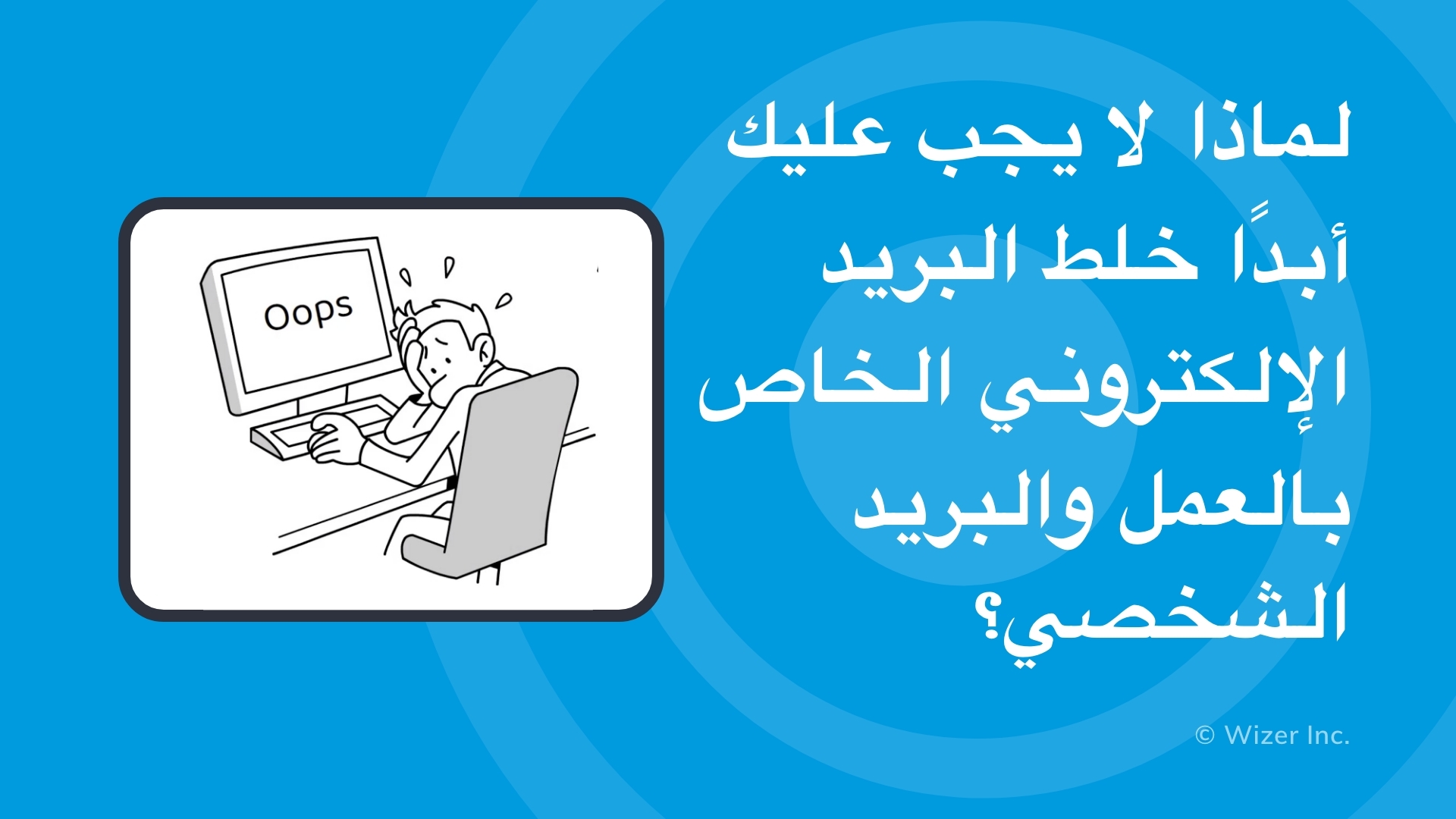 لماذا لا يجب عليك أبدًا خلط البريد الإلكتروني الخاص بالعمل والبريد الشخصي؟

Oops

© Wizer Inc.